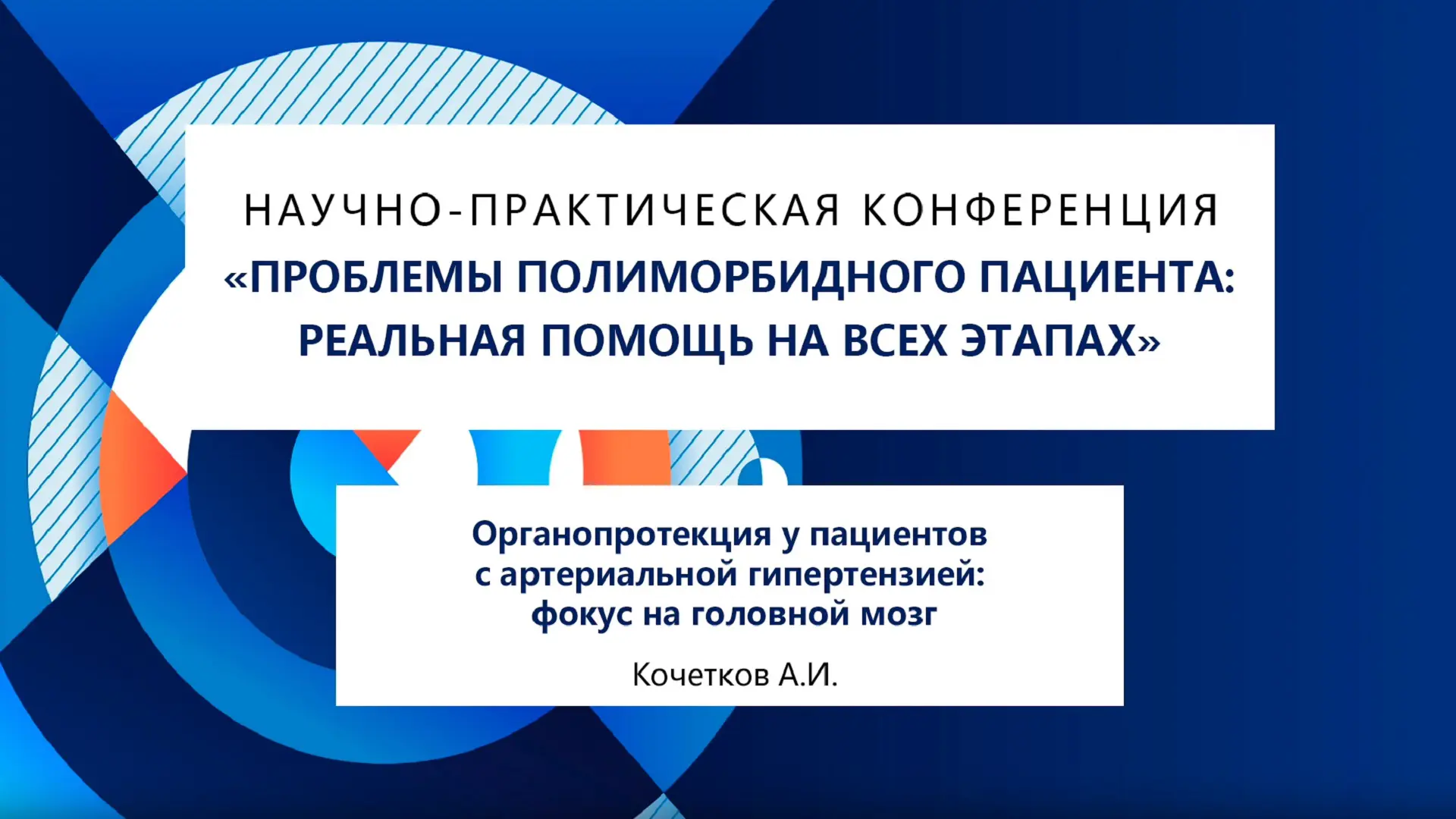 НАУЧНО-ПРАКТИЧЕСКАЯ КОНФЕРЕНЦИЯ
«ПРОБЛЕМЫ ПОЛИМОРБИДНОГО ПАЦИЕНТА: РЕАЛЬНАЯ ПОМОЩЬ НА ВСЕХ ЭТАПАХ»

Органопротекция у пациентов с артериальной гипертензией: фокус на головной мозг

Кочетков А.И.